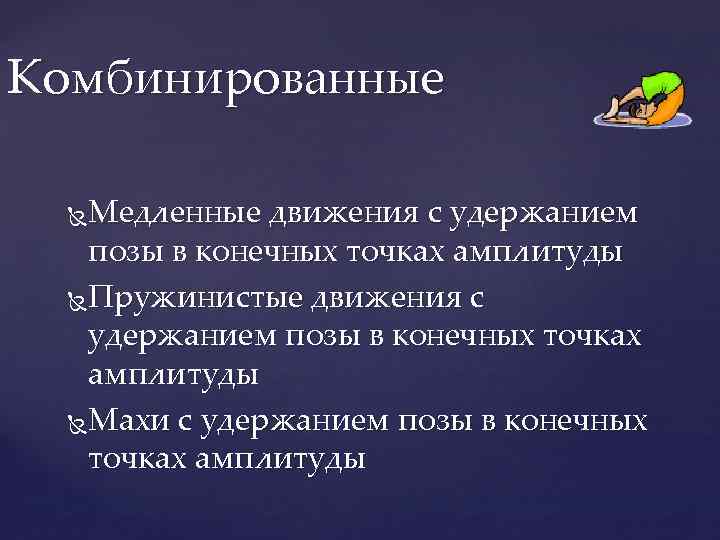 Комбинированные

Медленные движения с удержанием позы в конечных точках амплитуды

Пружинистые движения с удержанием позы в конечных точках амплитуды

Махи с удержанием позы в конечных точках амплитуды